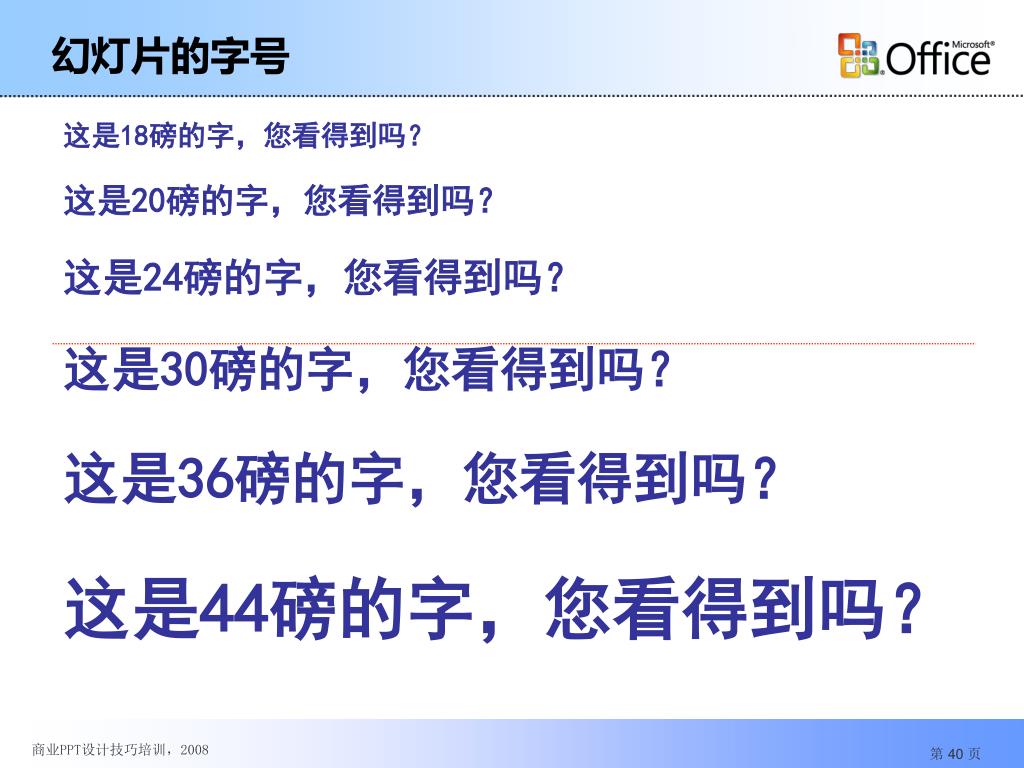 幻灯片的字号

Microsoft® Office

这是18磅的字，您看得到吗？

这是20磅的字，您看得到吗？

这是24磅的字，您看得到吗？

这是30磅的字，您看得到吗？

这是36磅的字，您看得到吗？

这是44磅的字，您看得到吗？

商业PPT设计技巧培训，2008

第 40 页